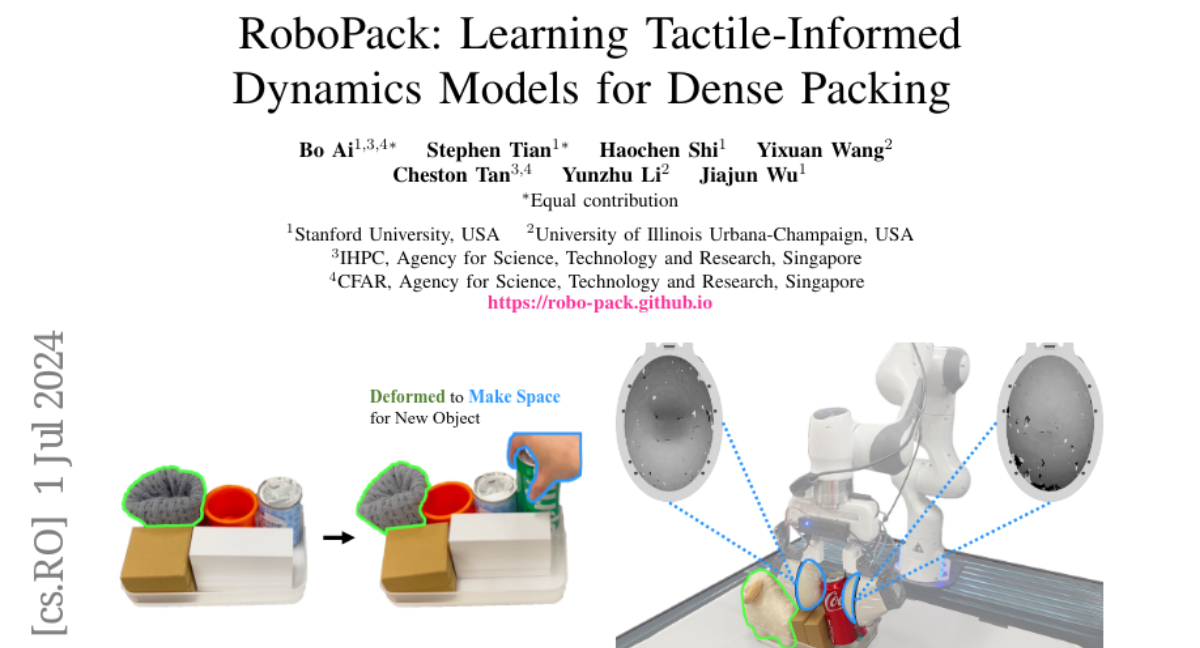 RoboPack: Learning Tactile-Informed Dynamics Models for Dense Packing

Bo Ai$^{1,3,4*}$ Stephen Tian$^{1*}$ Haochen Shi$^{1}$ Yixuan Wang$^{2}$
Cheston Tan$^{3,4}$ Yunzhu Li$^{2}$ Jiajun Wu$^{1}$
$^{*}$Equal contribution

$^{1}$Stanford University, USA $^{2}$University of Illinois Urbana-Champaign, USA
$^{3}$IHPC, Agency for Science, Technology and Research, Singapore
$^{4}$CFAR, Agency for Science, Technology and Research, Singapore
https://robo-pack.github.io

[cs.RO] 1 Jul 2024

Deformed to Make Space for New Object